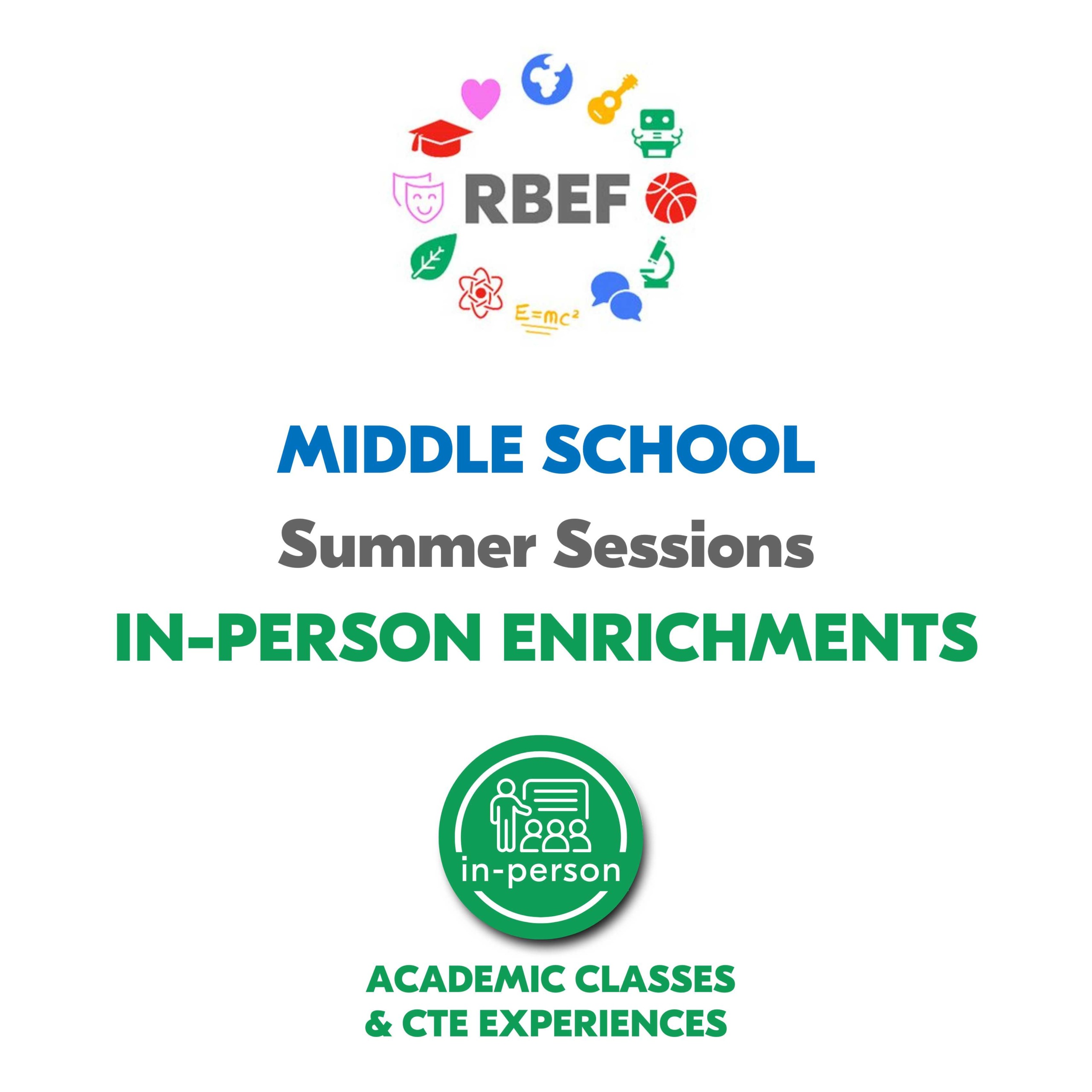 RBEF

$E=mc^2$

MIDDLE SCHOOL
Summer Sessions
IN-PERSON ENRICHMENTS

in-person

ACADEMIC CLASSES
& CTE EXPERIENCES